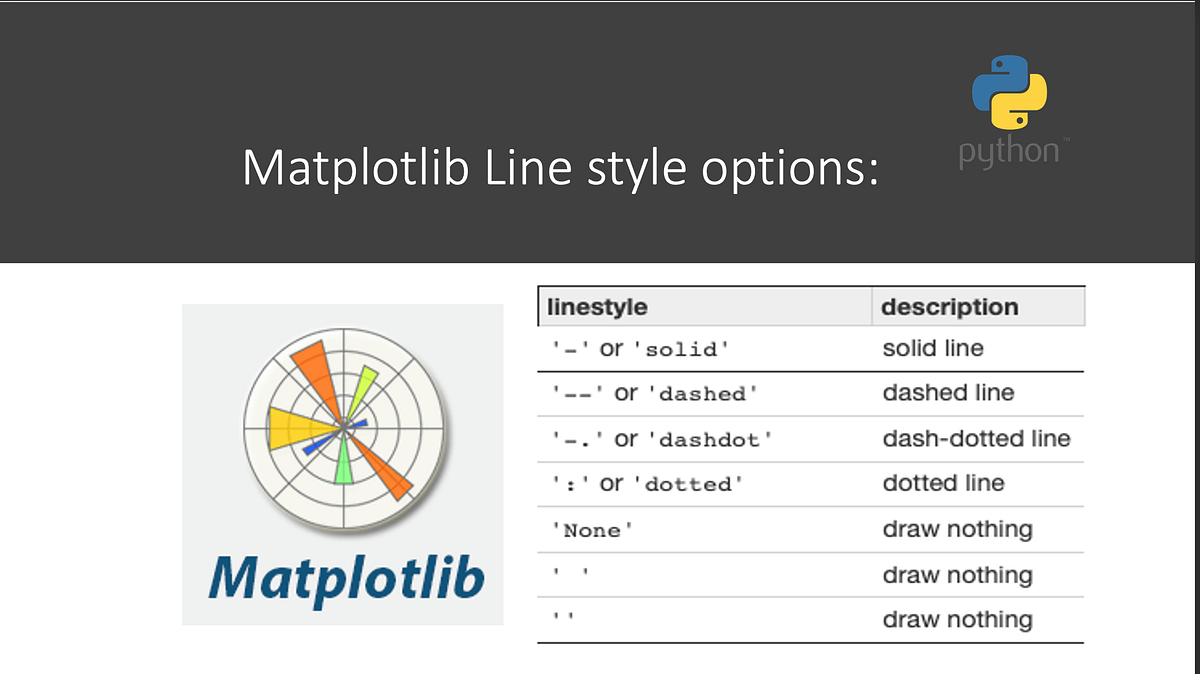 Matplotlib Line style options:

python™

Matplotlib

| linestyle | description |
|---|---|
| '-' or 'solid' | solid line |
| '--' or 'dashed' | dashed line |
| '-.' or 'dashdot' | dash-dotted line |
| ':' or 'dotted' | dotted line |
| 'None' | draw nothing |
| ' ' | draw nothing |
| '' | draw nothing |